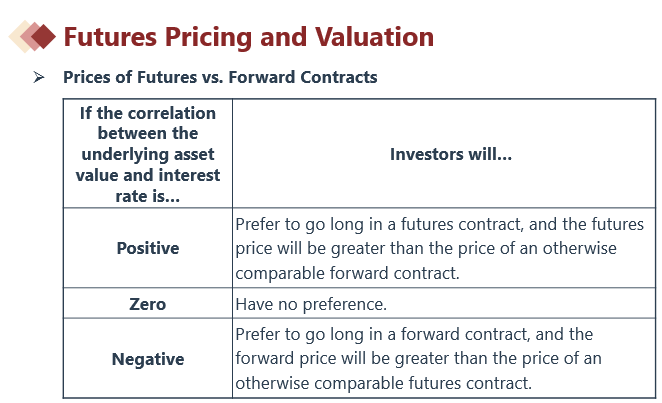 Futures Pricing and Valuation

➢ Prices of Futures vs. Forward Contracts

| If the correlation between the underlying asset value and interest rate is... | Investors will... |
|---|---|
| Positive | Prefer to go long in a futures contract, and the futures price will be greater than the price of an otherwise comparable forward contract. |
| Zero | Have no preference. |
| Negative | Prefer to go long in a forward contract, and the forward price will be greater than the price of an otherwise comparable futures contract. |